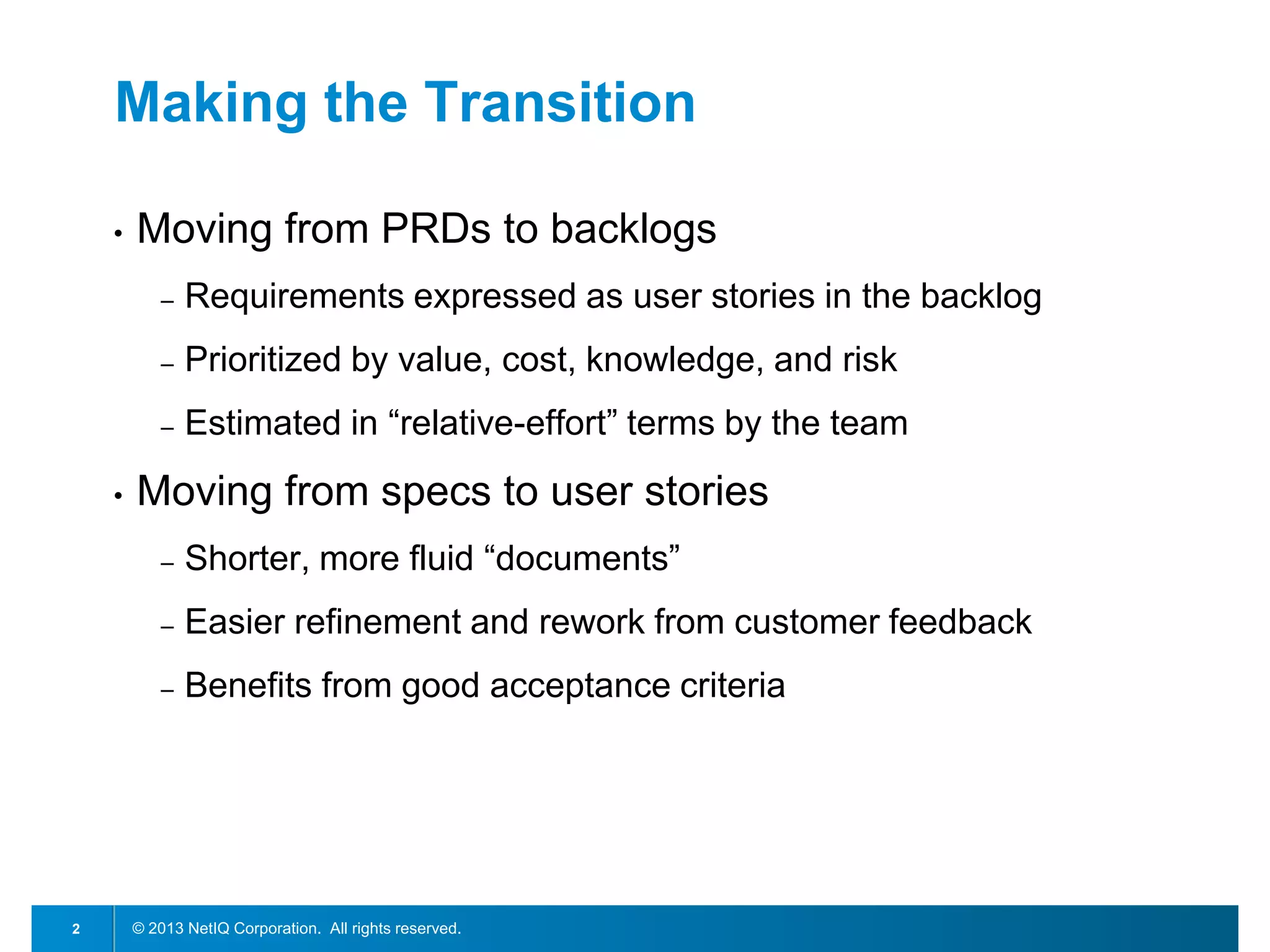 Making the Transition

• Moving from PRDs to backlogs
– Requirements expressed as user stories in the backlog
– Prioritized by value, cost, knowledge, and risk
– Estimated in “relative-effort” terms by the team

• Moving from specs to user stories
– Shorter, more fluid “documents”
– Easier refinement and rework from customer feedback
– Benefits from good acceptance criteria

2 © 2013 NetIQ Corporation. All rights reserved.